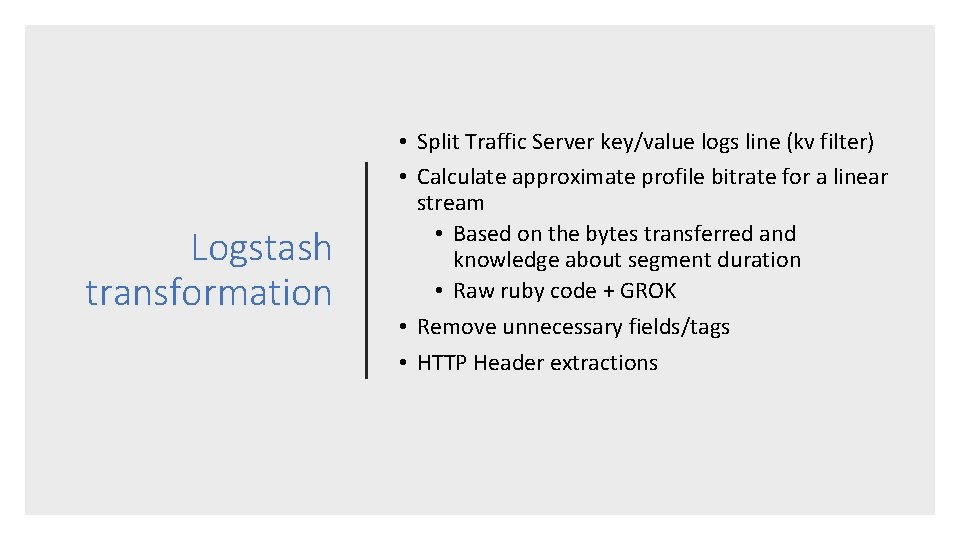 Logstash transformation

• Split Traffic Server key/value logs line (kv filter)
• Calculate approximate profile bitrate for a linear stream
  • Based on the bytes transferred and knowledge about segment duration
  • Raw ruby code + GROK
• Remove unnecessary fields/tags
• HTTP Header extractions